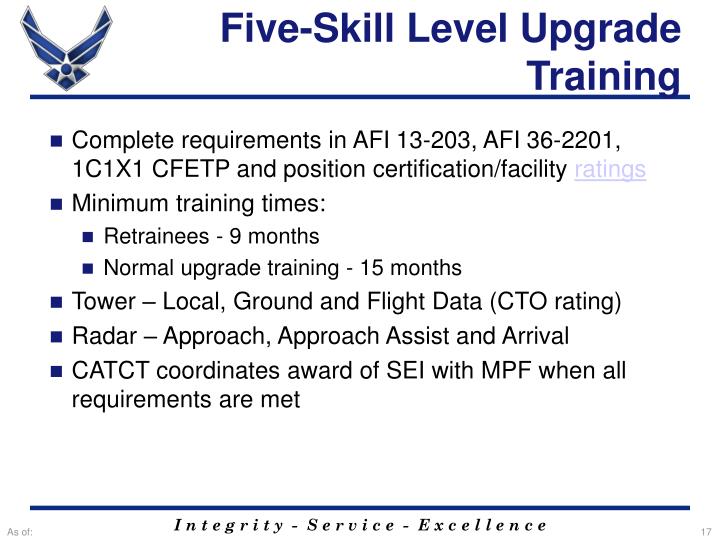 Five-Skill Level Upgrade Training

- Complete requirements in AFI 13-203, AFI 36-2201, 1C1X1 CFETP and position certification/facility ratings
- Minimum training times:
  - Retrainees - 9 months
  - Normal upgrade training - 15 months
- Tower – Local, Ground and Flight Data (CTO rating)
- Radar – Approach, Approach Assist and Arrival
- CATCT coordinates award of SEI with MPF when all requirements are met

As of:

Integrity - Service - Excellence

17